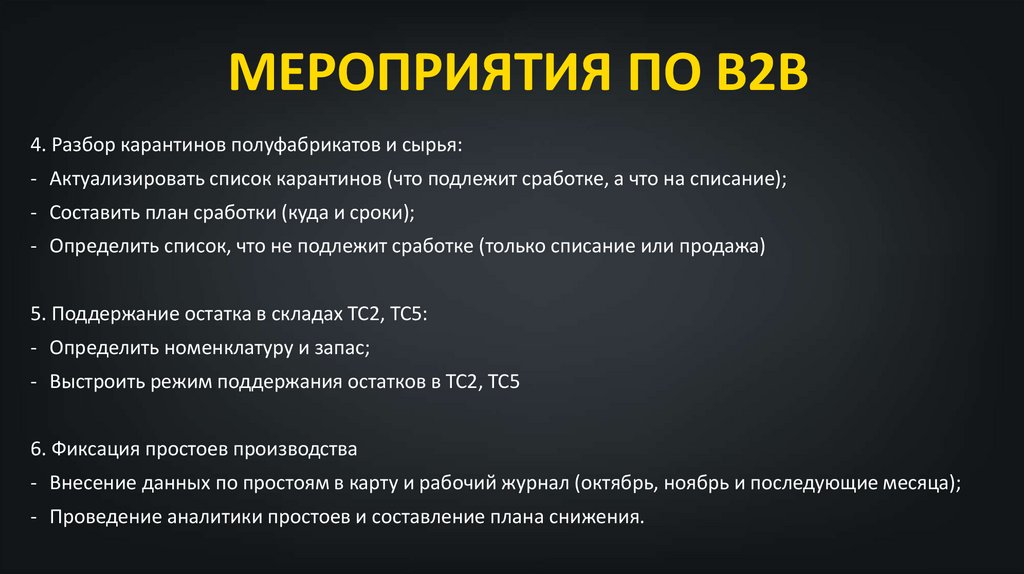 МЕРОПРИЯТИЯ ПО B2B

4. Разбор карантинов полуфабрикатов и сырья:
- Актуализировать список карантинов (что подлежит сработке, а что на списание);
- Составить план сработки (куда и сроки);
- Определить список, что не подлежит сработке (только списание или продажа)

5. Поддержание остатка в складах ТС2, ТС5:
- Определить номенклатуру и запас;
- Выстроить режим поддержания остатков в ТС2, ТС5

6. Фиксация простоев производства
- Внесение данных по простоям в карту и рабочий журнал (октябрь, ноябрь и последующие месяца);
- Проведение аналитики простоев и составление плана снижения.